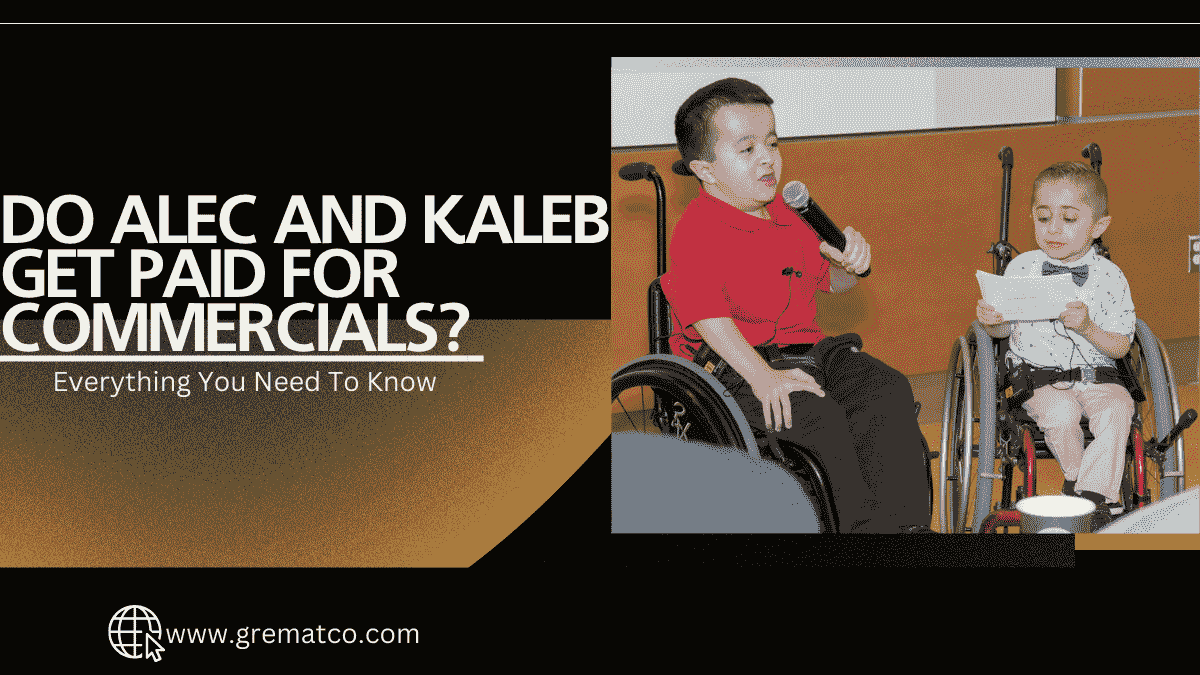 DO ALEC AND KALEB GET PAID FOR COMMERCIALS?

Everything You Need To Know

www.grematco.com